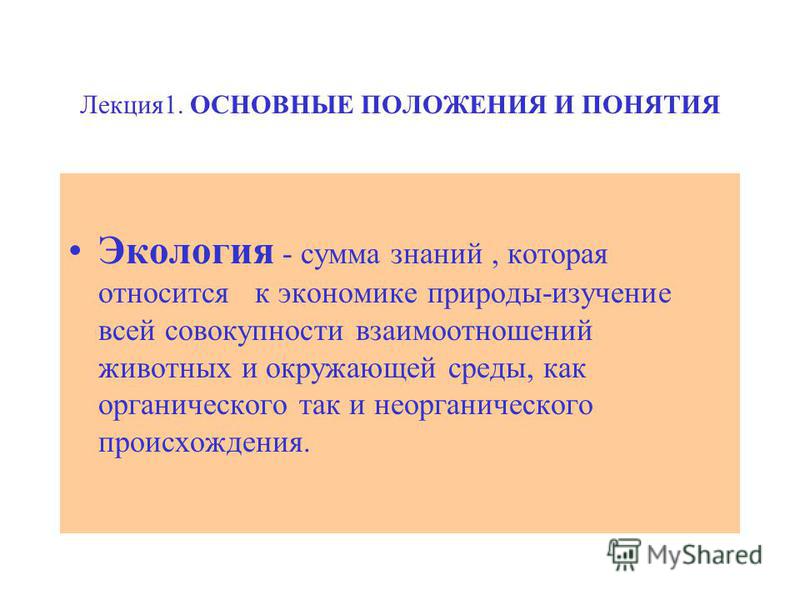 Лекция1. ОСНОВНЫЕ ПОЛОЖЕНИЯ И ПОНЯТИЯ

• Экология - сумма знаний , которая относится к экономике природы-изучение всей совокупности взаимоотношений животных и окружающей среды, как органического так и неорганического происхождения.

MyShared